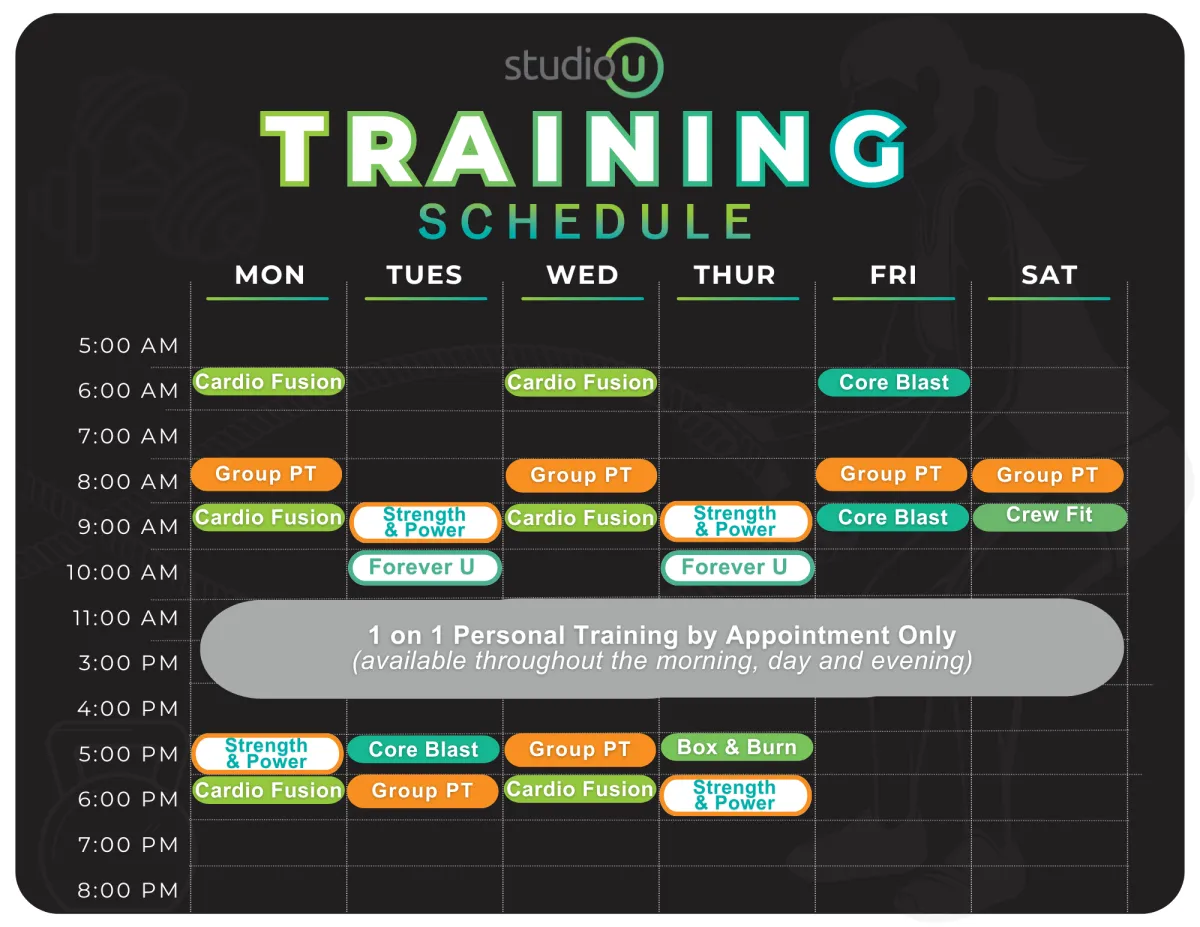 studio U

TRAINING
SCHEDULE

| | MON | TUES | WED | THUR | FRI | SAT |
|---|---|---|---|---|---|---|
| 5:00 AM | | | | | | |
| 6:00 AM | Cardio Fusion | | Cardio Fusion | | Core Blast | |
| 7:00 AM | | | | | | |
| 8:00 AM | Group PT | | Group PT | | Group PT | Group PT |
| 9:00 AM | Cardio Fusion | Strength & Power | Cardio Fusion | Strength & Power | Core Blast | Crew Fit |
| 10:00 AM | | Forever U | | Forever U | | |
| 11:00 AM | 1 on 1 Personal Training by Appointment Only (available throughout the morning, day and evening) | | | | | |
| 3:00 PM | | | | | | |
| 4:00 PM | | | | | | |
| 5:00 PM | Strength & Power | Core Blast | Group PT | Box & Burn | | |
| 6:00 PM | Cardio Fusion | Group PT | Cardio Fusion | Strength & Power | | |
| 7:00 PM | | | | | | |
| 8:00 PM | | | | | | |